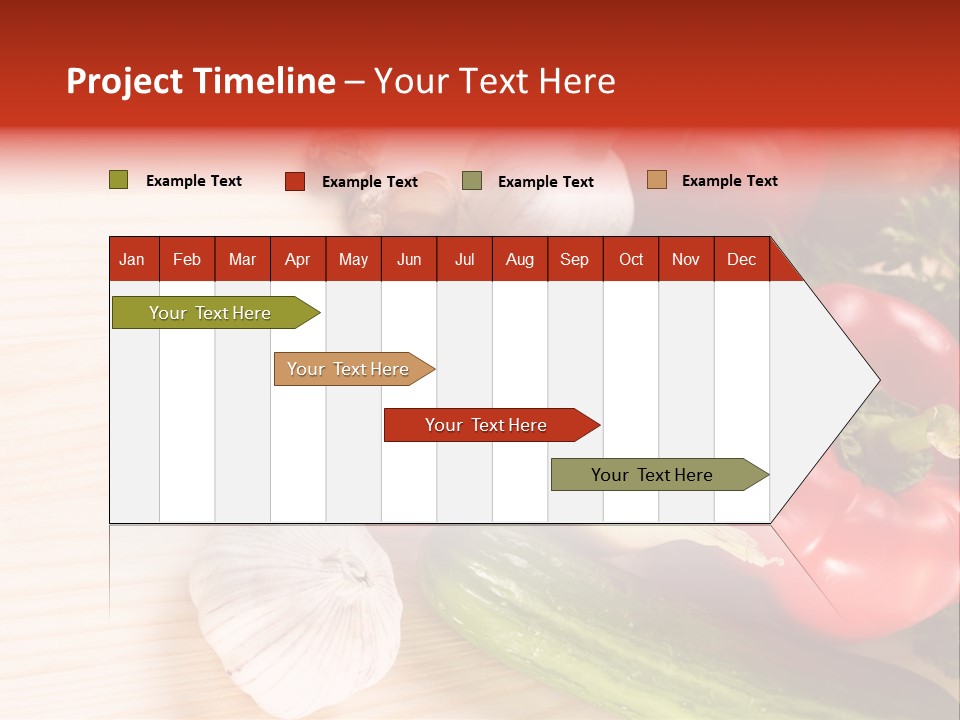 Project Timeline – Your Text Here

Example Text
Example Text
Example Text
Example Text

| Jan | Feb | Mar | Apr | May | Jun | Jul | Aug | Sep | Oct | Nov | Dec |
|---|---|---|---|---|---|---|---|---|---|---|---|

Your Text Here

Your Text Here

Your Text Here

Your Text Here